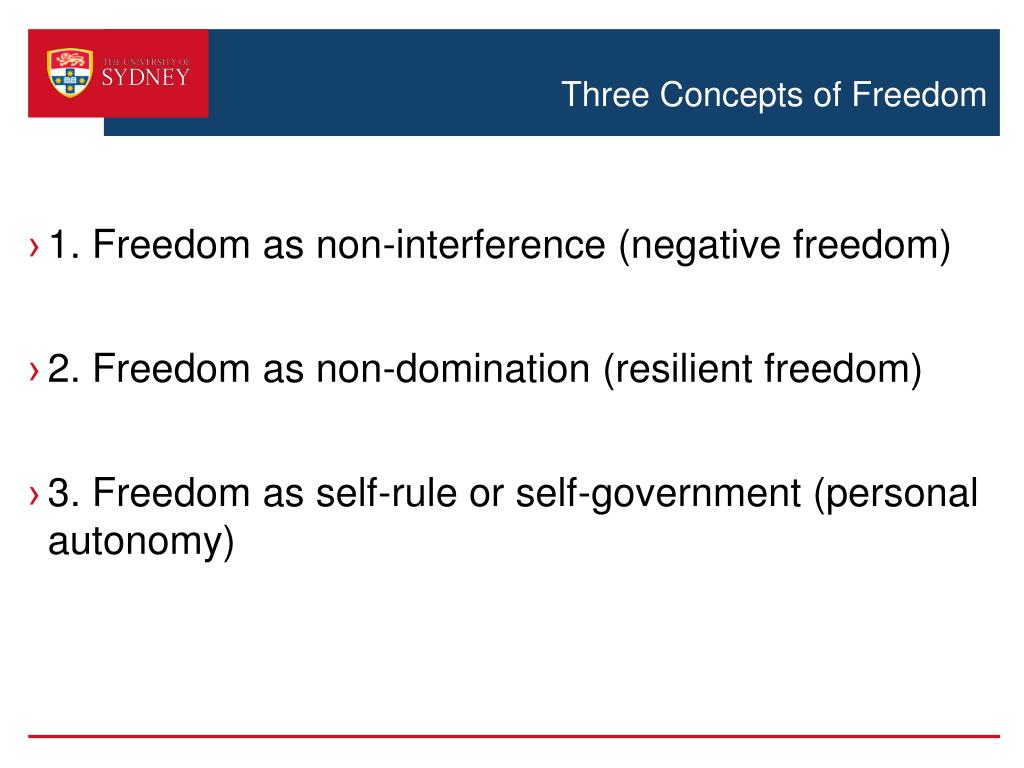 THE UNIVERSITY OF SYDNEY

Three Concepts of Freedom

› 1. Freedom as non-interference (negative freedom)

› 2. Freedom as non-domination (resilient freedom)

› 3. Freedom as self-rule or self-government (personal autonomy)